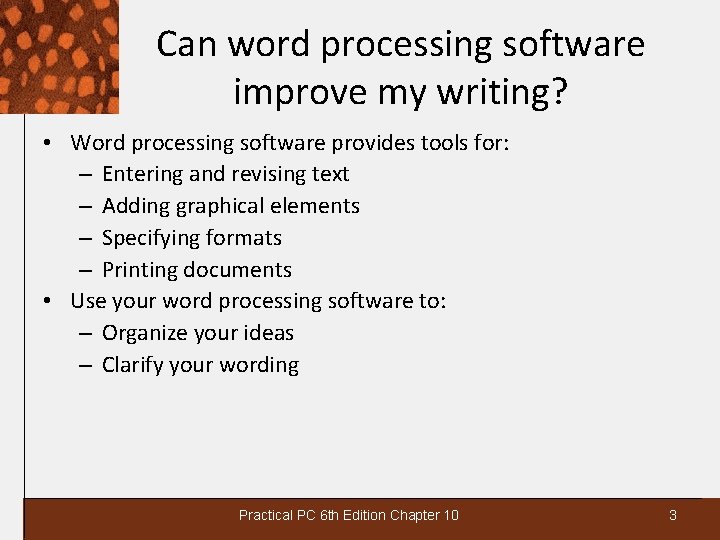 Can word processing software improve my writing?

• Word processing software provides tools for:
  – Entering and revising text
  – Adding graphical elements
  – Specifying formats
  – Printing documents
• Use your word processing software to:
  – Organize your ideas
  – Clarify your wording

Practical PC 6th Edition Chapter 10

3